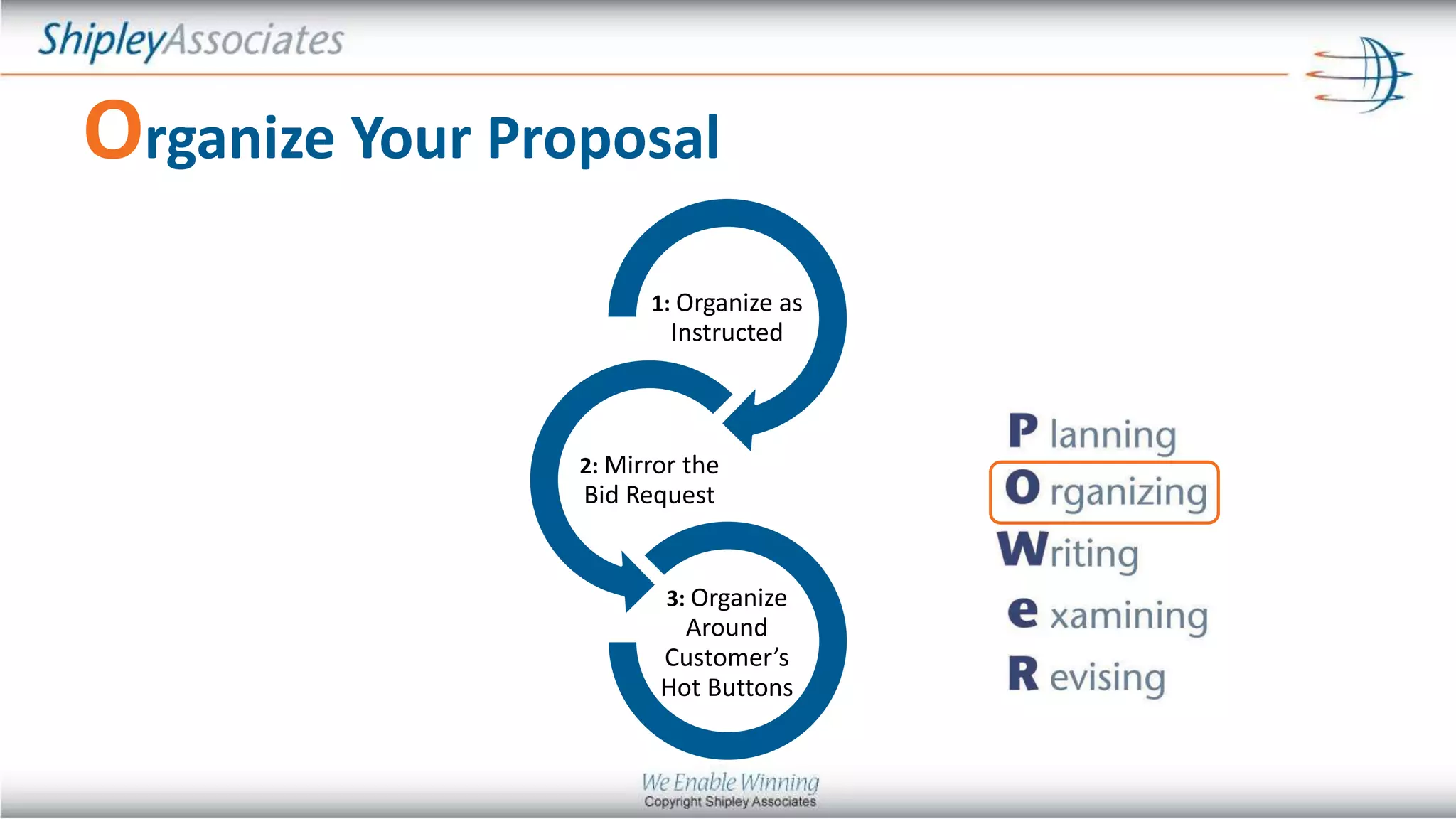 ShipleyAssociates

Organize Your Proposal

1: Organize as Instructed

2: Mirror the Bid Request

3: Organize Around Customer's Hot Buttons

P lanning
O rganizing
Writing
e xamining
R evising

We Enable Winning
Copyright Shipley Associates